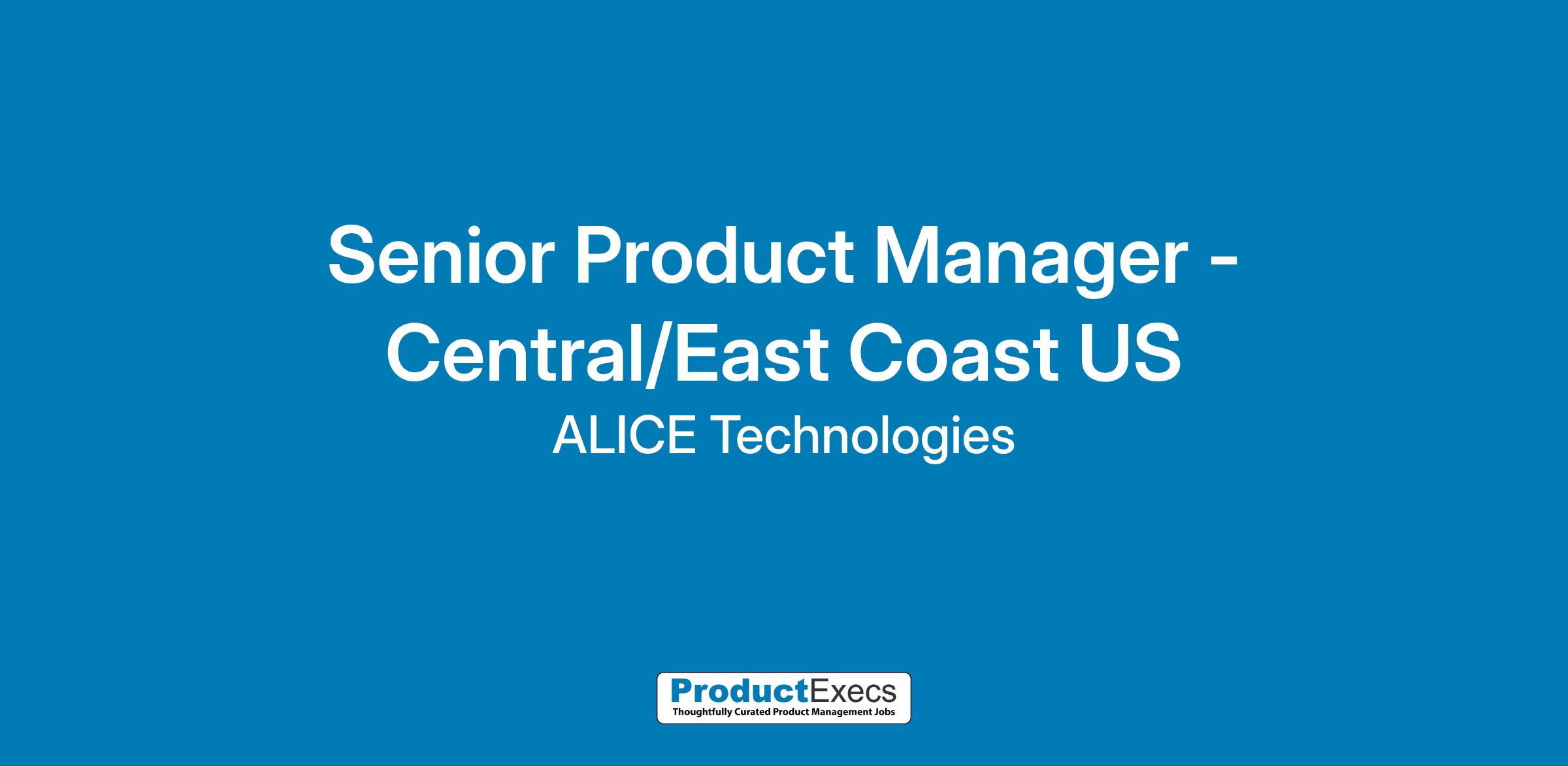 Senior Product Manager - Central/East Coast US

ALICE Technologies

ProductExecs
Thoughtfully Curated Product Management Jobs